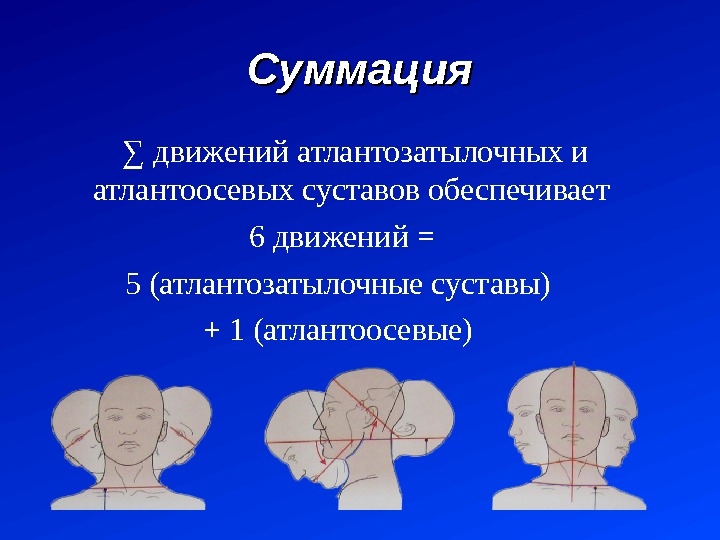 Суммация

∑ движений атлантозатылочных и атлантоосевых суставов обеспечивает

6 движений =

5 (атлантозатылочные суставы)

+ 1 (атлантоосевые)